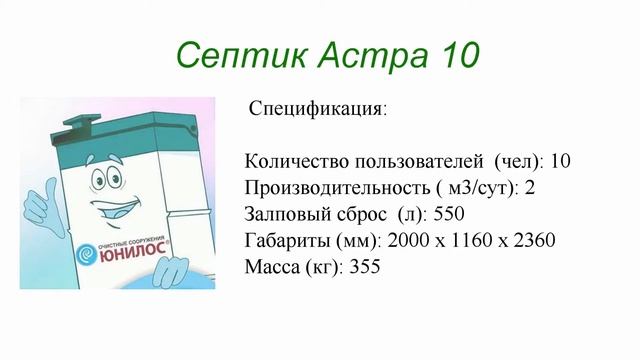 Септик Астра 10

ОЧИСТНЫЕ СООРУЖЕНИЯ
ЮНИЛОС

Спецификация:

Количество пользователей (чел): 10
Производительность ( м3/сут): 2
Залповый сброс (л): 550
Габариты (мм): 2000 х 1160 х 2360
Масса (кг): 355